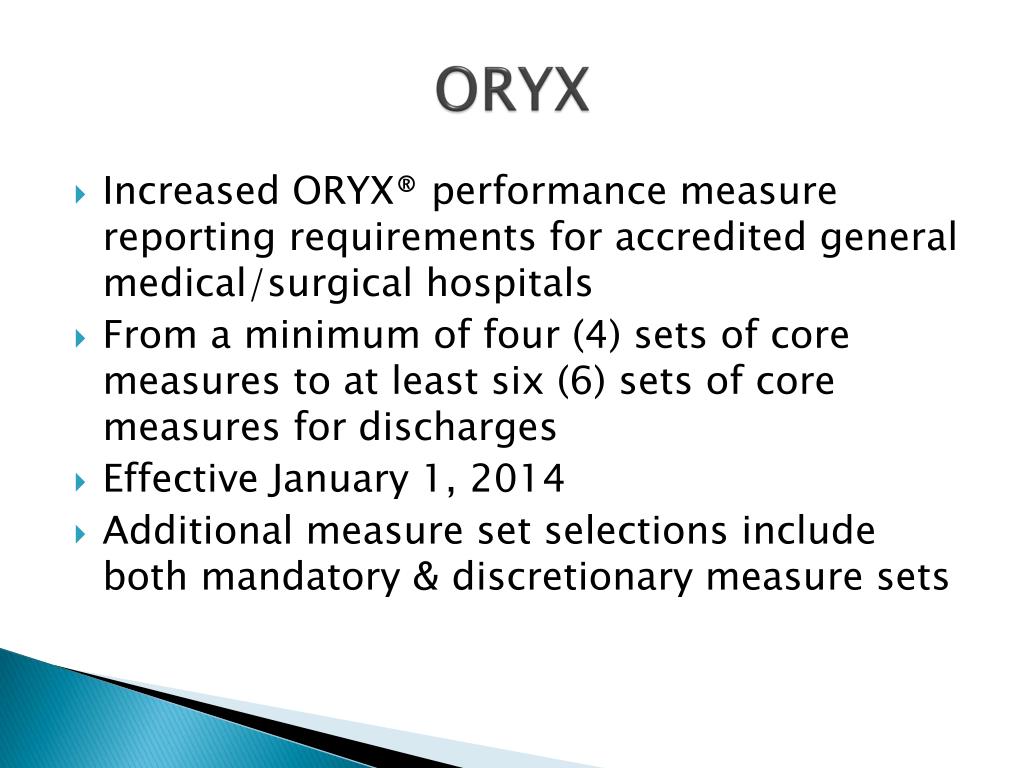 ORYX

Increased ORYX® performance measure reporting requirements for accredited general medical/surgical hospitals

From a minimum of four (4) sets of core measures to at least six (6) sets of core measures for discharges

Effective January 1, 2014

Additional measure set selections include both mandatory & discretionary measure sets